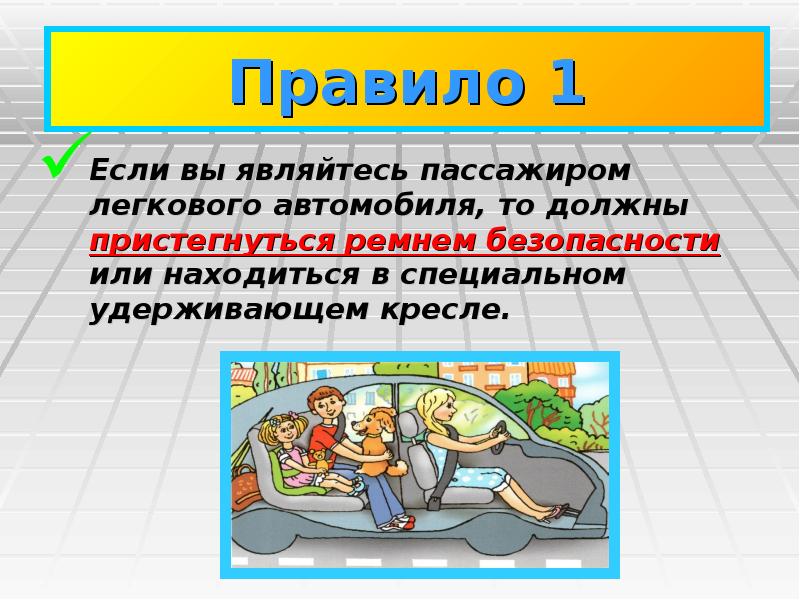 Правило 1

Если вы являйтесь пассажиром легкового автомобиля, то должны пристегнуться ремнем безопасности или находиться в специальном удерживающем кресле.